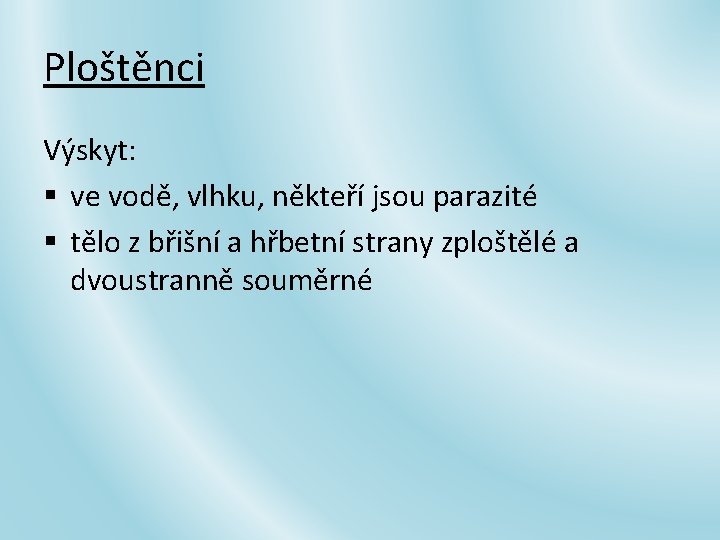 Ploštěnci

Výskyt:

▪ ve vodě, vlhku, někteří jsou parazité

▪ tělo z břišní a hřbetní strany zploštělé a dvoustranně souměrné